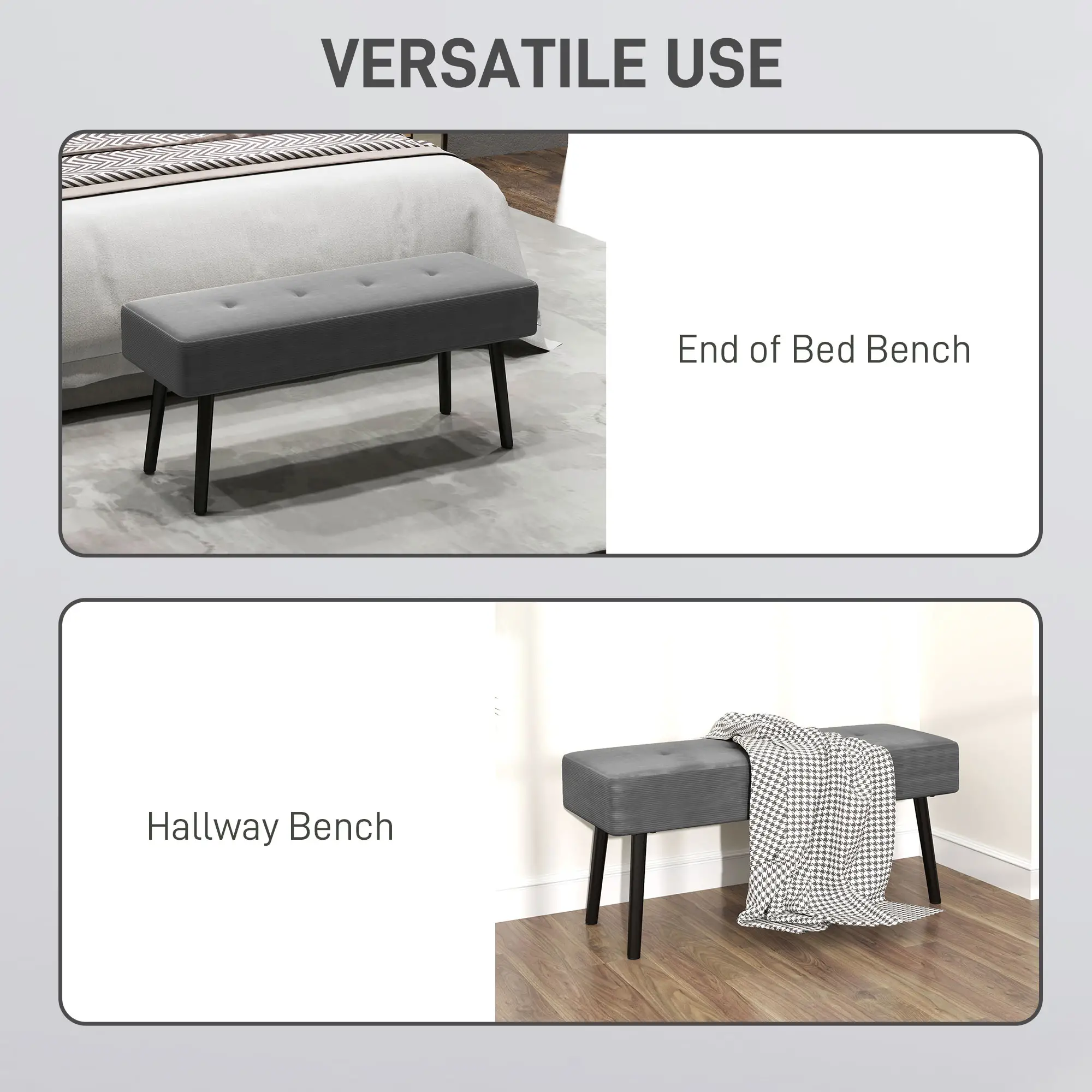 VERSATILE USE

End of Bed Bench

Hallway Bench